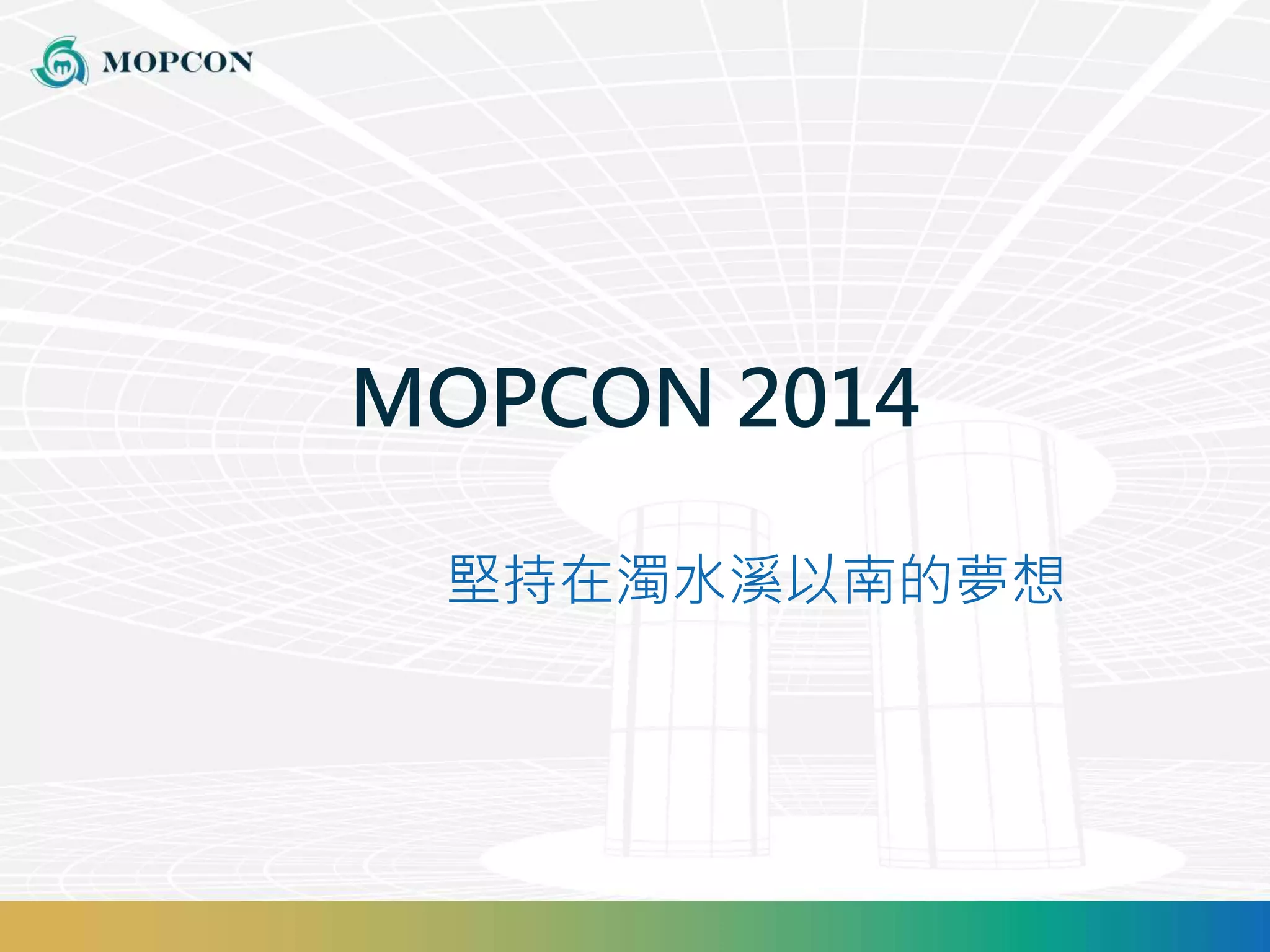 MOPCON

MOPCON 2014

堅持在濁水溪以南的夢想